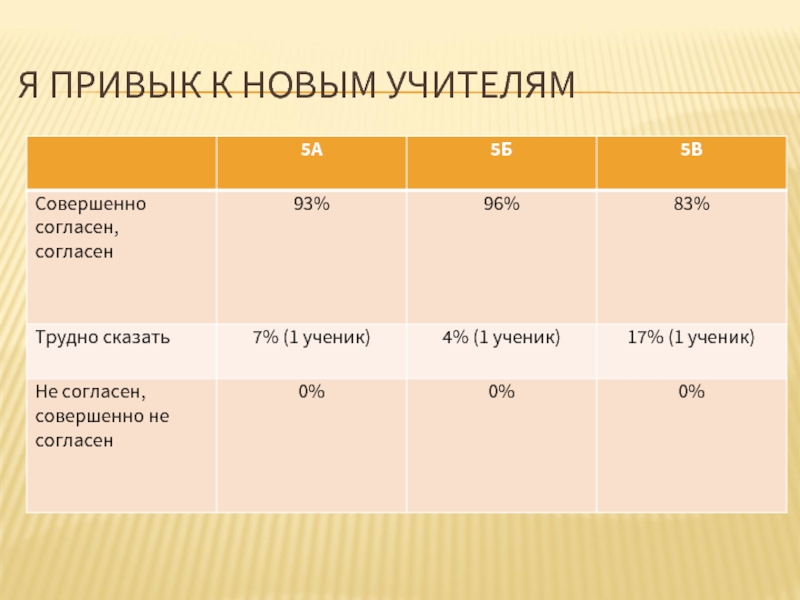 Я ПРИВЫК К НОВЫМ УЧИТЕЛЯМ

| | 5А | 5Б | 5В |
|---|---|---|---|
| Совершенно согласен, согласен | 93% | 96% | 83% |
| Трудно сказать | 7% (1 ученик) | 4% (1 ученик) | 17% (1 ученик) |
| Не согласен, совершенно не согласен | 0% | 0% | 0% |